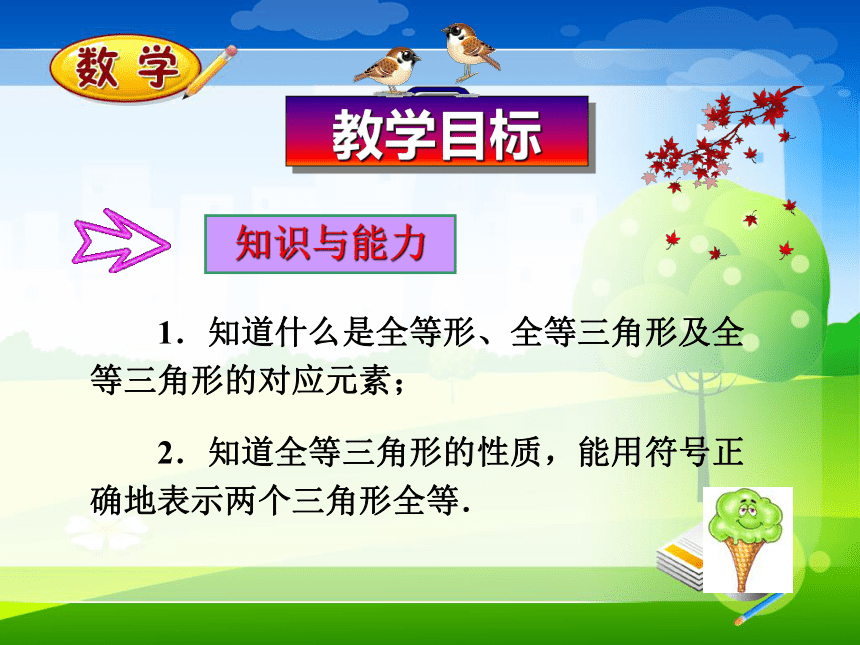 数学

教学目标

知识与能力

1．知道什么是全等形、全等三角形及全等三角形的对应元素；

2．知道全等三角形的性质，能用符号正确地表示两个三角形全等．